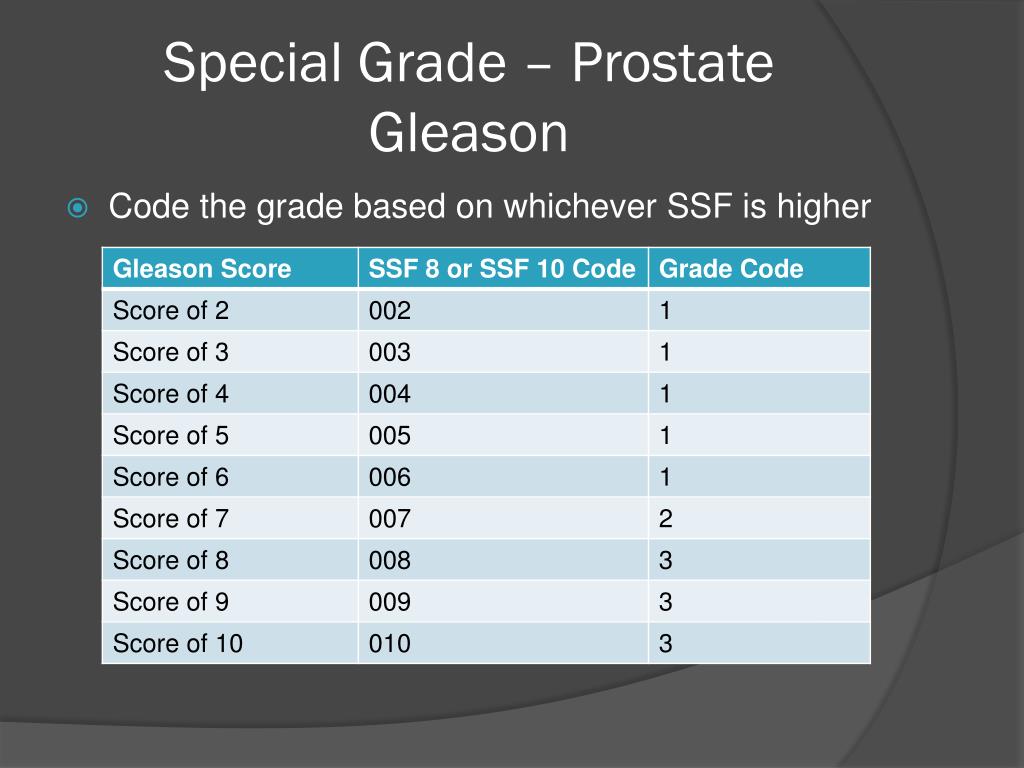 Special Grade – Prostate Gleason

Code the grade based on whichever SSF is higher

| Gleason Score | SSF 8 or SSF 10 Code | Grade Code |
|---|---|---|
| Score of 2 | 002 | 1 |
| Score of 3 | 003 | 1 |
| Score of 4 | 004 | 1 |
| Score of 5 | 005 | 1 |
| Score of 6 | 006 | 1 |
| Score of 7 | 007 | 2 |
| Score of 8 | 008 | 3 |
| Score of 9 | 009 | 3 |
| Score of 10 | 010 | 3 |